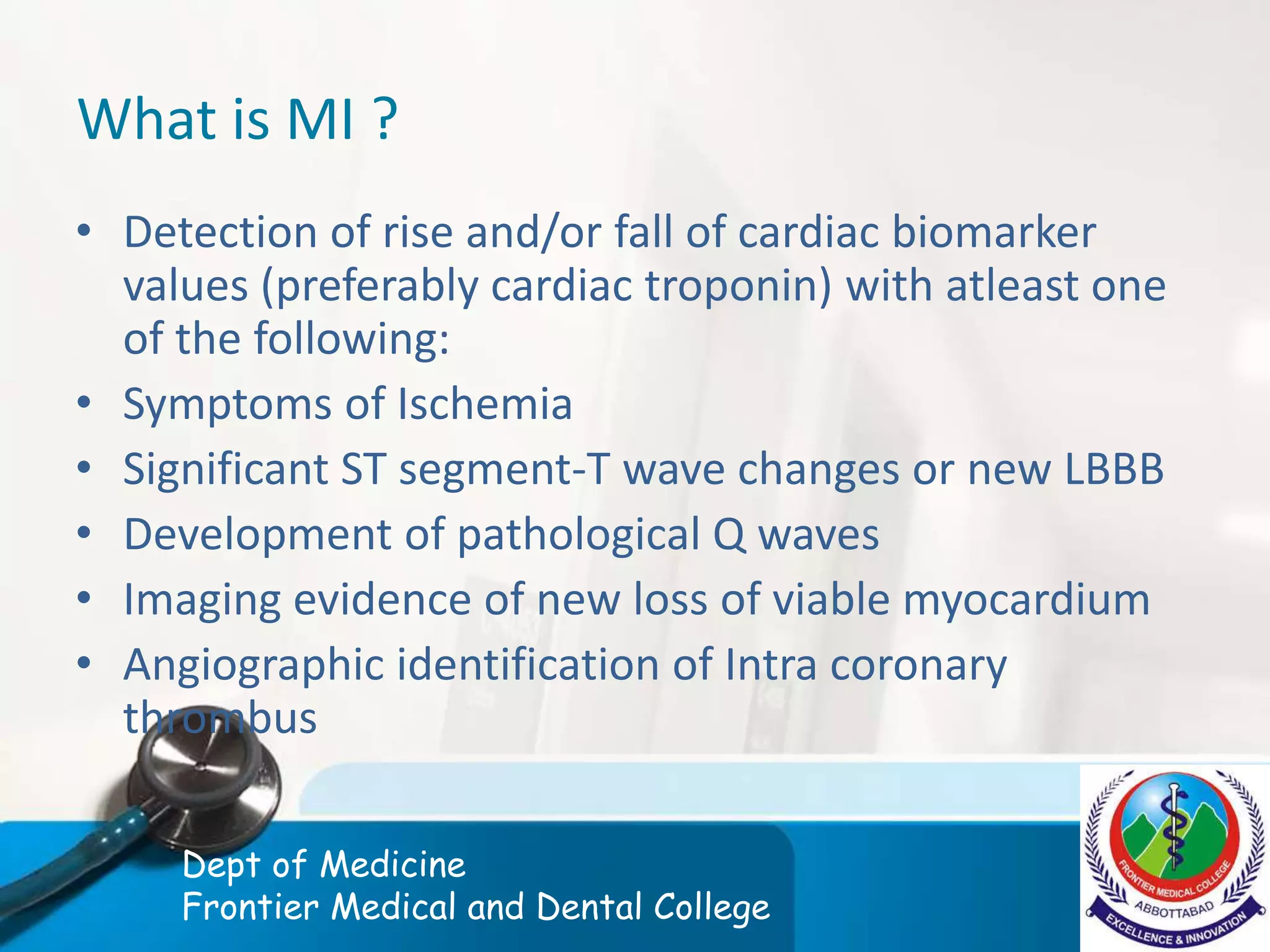 What is MI ?

• Detection of rise and/or fall of cardiac biomarker values (preferably cardiac troponin) with atleast one of the following:
• Symptoms of Ischemia
• Significant ST segment-T wave changes or new LBBB
• Development of pathological Q waves
• Imaging evidence of new loss of viable myocardium
• Angiographic identification of Intra coronary thrombus

Dept of Medicine
Frontier Medical and Dental College

FRONTIER MEDICAL COLLEGE
ABBOTTABAD
EXCELLENCE & INNOVATION